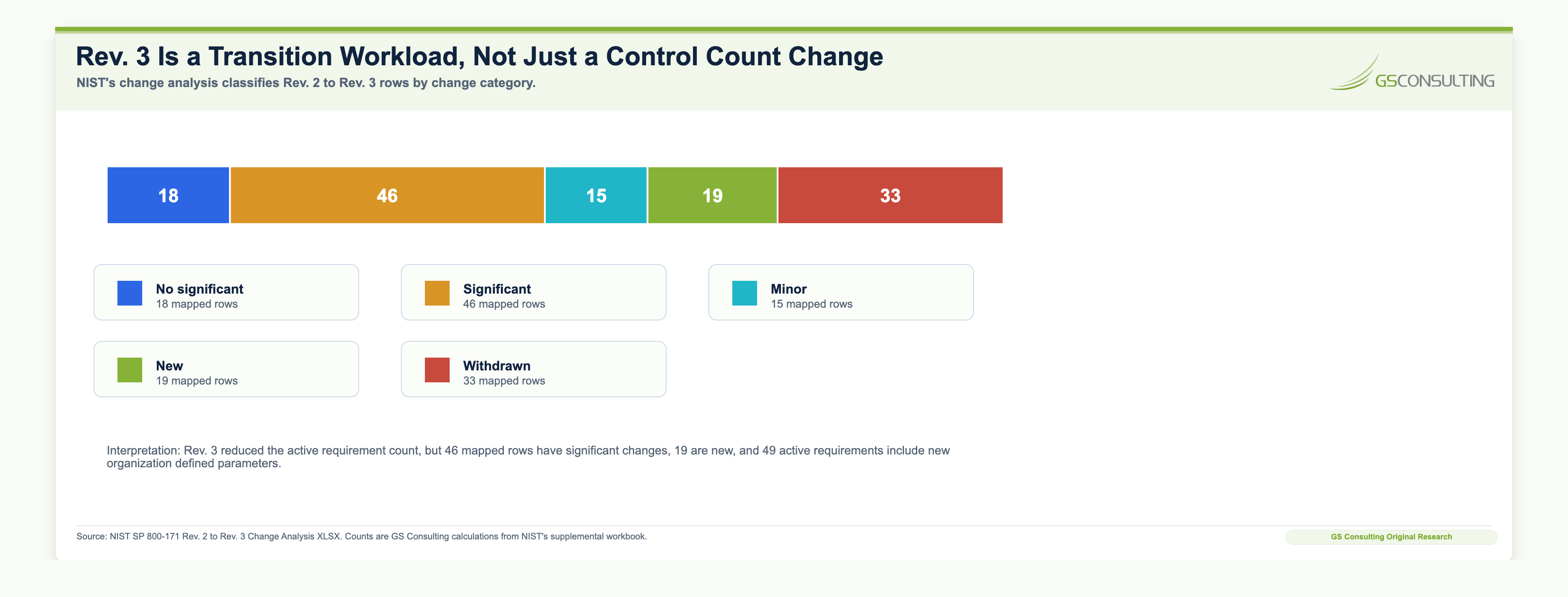 Rev. 3 Is a Transition Workload, Not Just a Control Count Change

NIST's change analysis classifies Rev. 2 to Rev. 3 rows by change category.

GSCONSULTING

18 46 15 19 33

No significant
18 mapped rows

Significant
46 mapped rows

Minor
15 mapped rows

New
19 mapped rows

Withdrawn
33 mapped rows

Interpretation: Rev. 3 reduced the active requirement count, but 46 mapped rows have significant changes, 19 are new, and 49 active requirements include new organization defined parameters.

Source: NIST SP 800-171 Rev. 2 to Rev. 3 Change Analysis XLSX. Counts are GS Consulting calculations from NIST's supplemental workbook.

GS Consulting Original Research